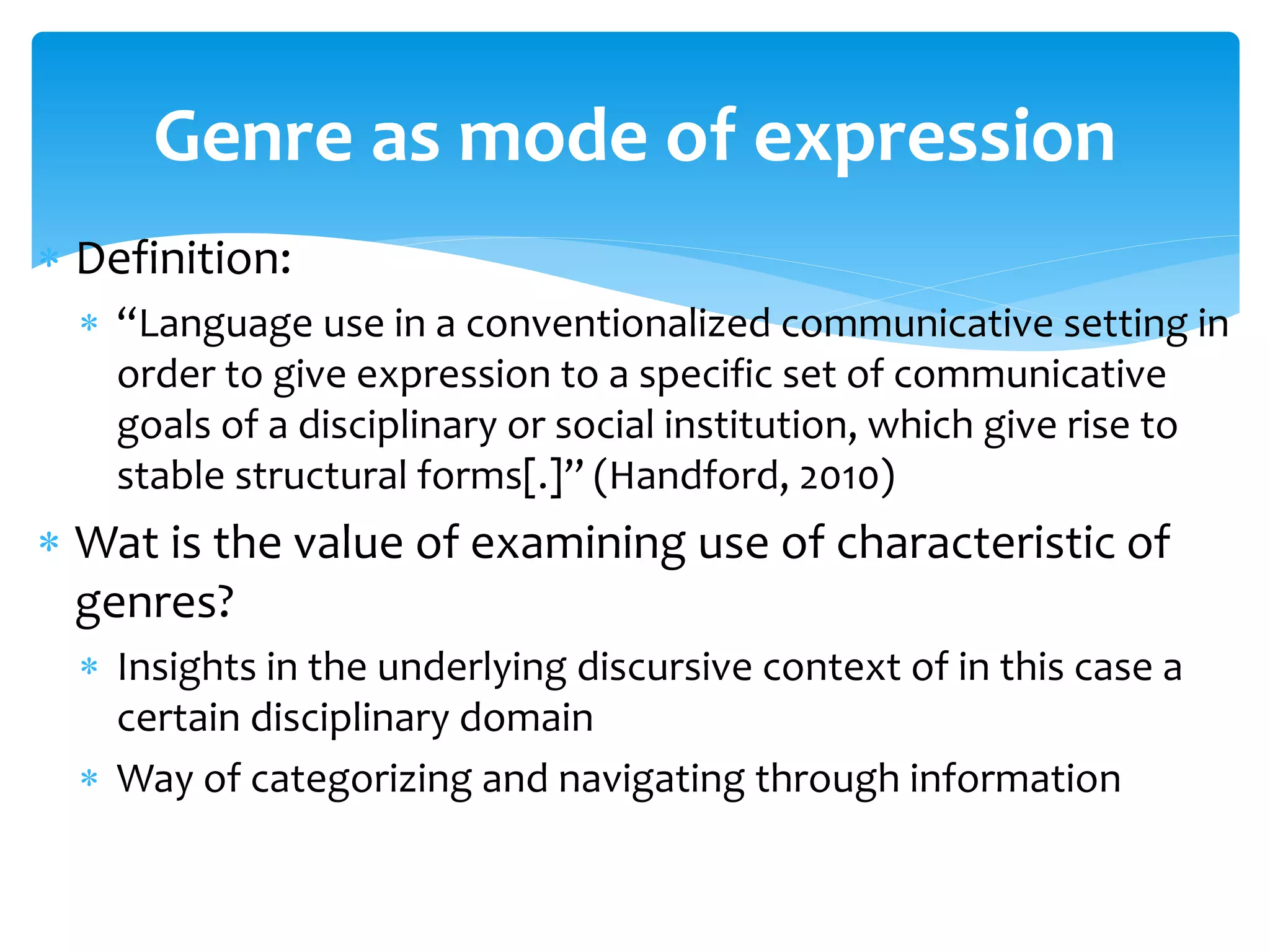 Genre as mode of expression

* Definition:
  * “Language use in a conventionalized communicative setting in order to give expression to a specific set of communicative goals of a disciplinary or social institution, which give rise to stable structural forms[.]” (Handford, 2010)
* Wat is the value of examining use of characteristic of genres?
  * Insights in the underlying discursive context of in this case a certain disciplinary domain
  * Way of categorizing and navigating through information